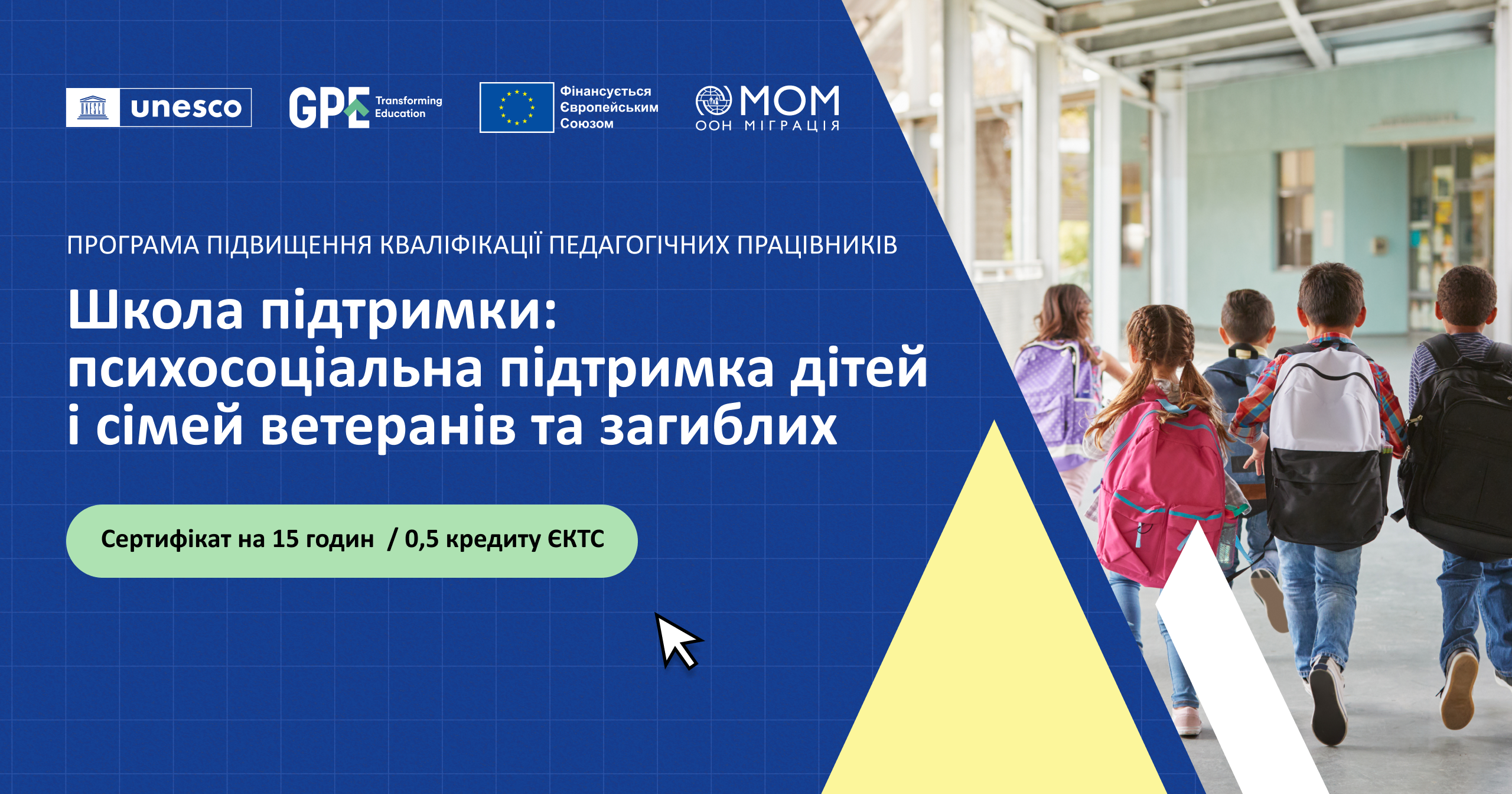 unesco

GPE Transforming Education

Фінансується Європейським Союзом

МОМ ООН МІГРАЦІЯ

ПРОГРАМА ПІДВИЩЕННЯ КВАЛІФІКАЦІЇ ПЕДАГОГІЧНИХ ПРАЦІВНИКІВ

Школа підтримки: психосоціальна підтримка дітей і сімей ветеранів та загиблих

Сертифікат на 15 годин / 0,5 кредиту ЄКТС